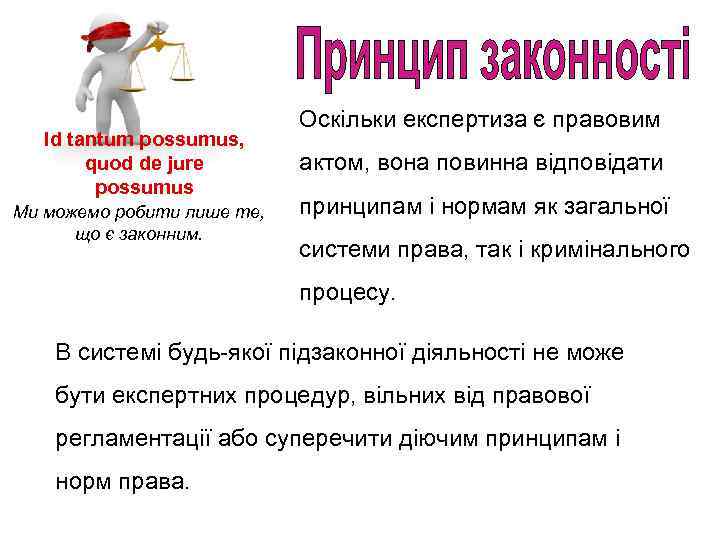 Принцип законності

Id tantum possumus, quod de jure possumus
Ми можемо робити лише те, що є законним.

Оскільки експертиза є правовим актом, вона повинна відповідати принципам і нормам як загальної системи права, так і кримінального процесу.

В системі будь-якої підзаконної діяльності не може бути експертних процедур, вільних від правової регламентації або суперечити діючим принципам і норм права.